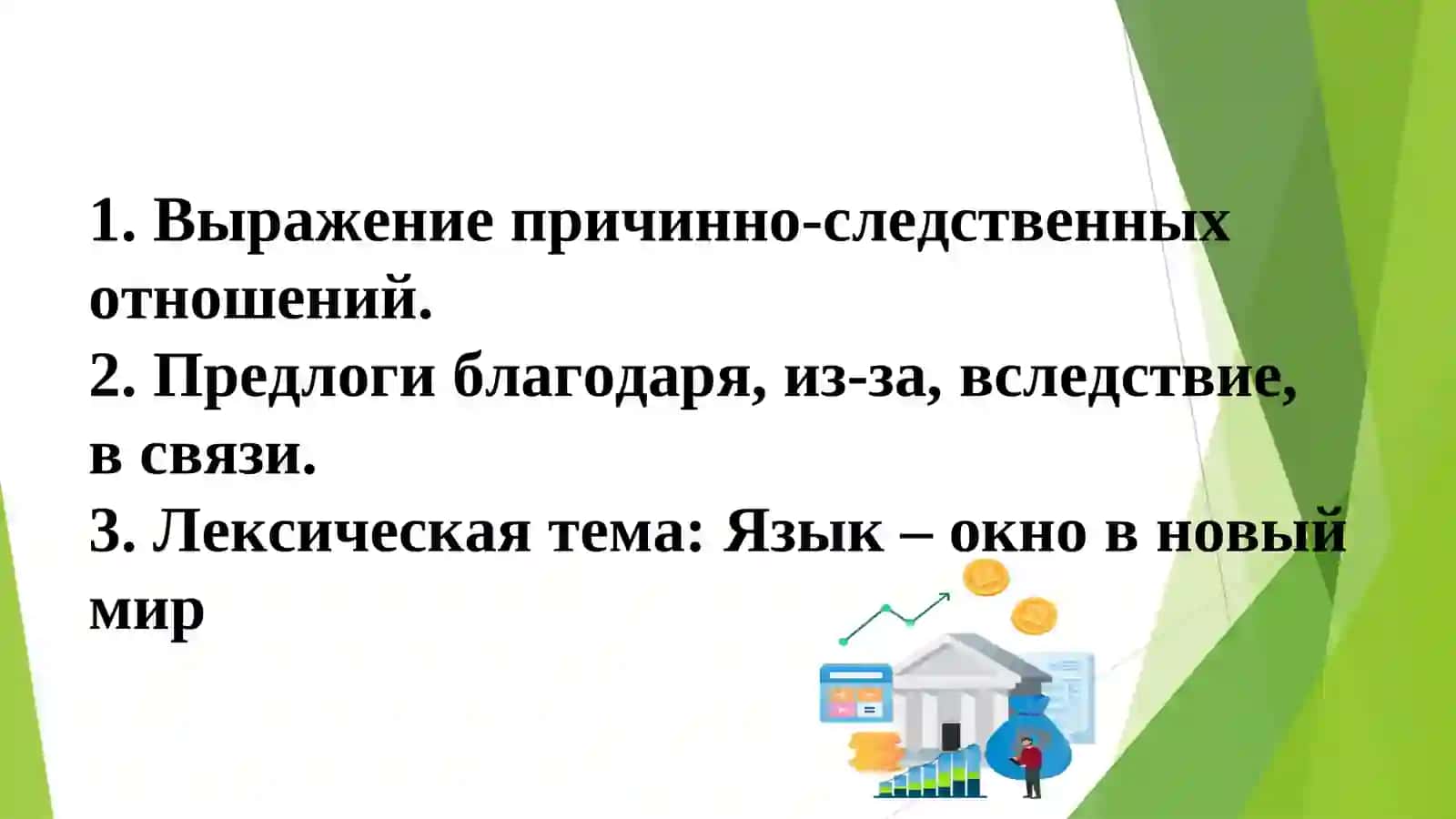 1. Выражение причинно-следственных отношений.
2. Предлоги благодаря, из-за, вследствие, в связи.
3. Лексическая тема: Язык – окно в новый мир